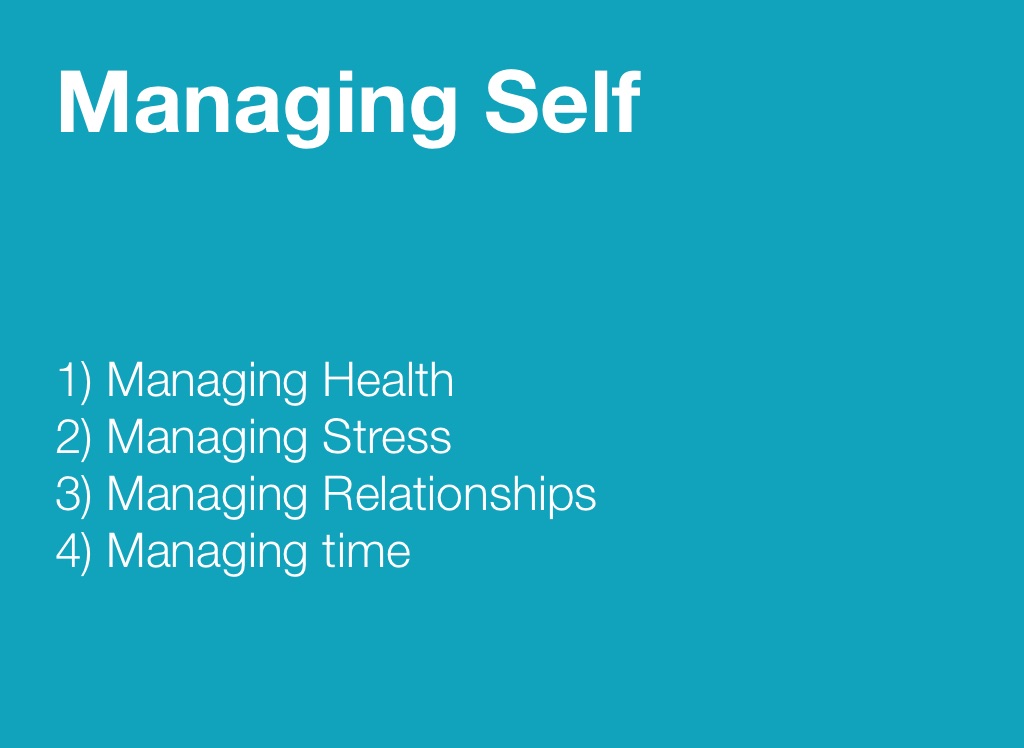 Managing Self

1) Managing Health
2) Managing Stress
3) Managing Relationships
4) Managing time